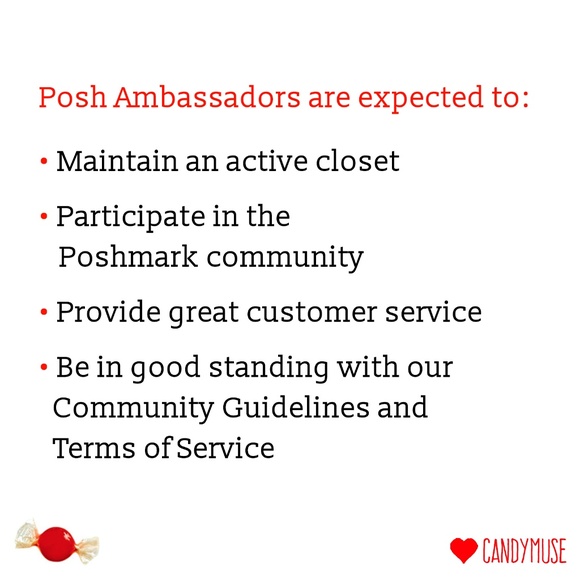 Posh Ambassadors are expected to:

• Maintain an active closet

• Participate in the Poshmark community

• Provide great customer service

• Be in good standing with our Community Guidelines and Terms of Service

CANDYMUSE